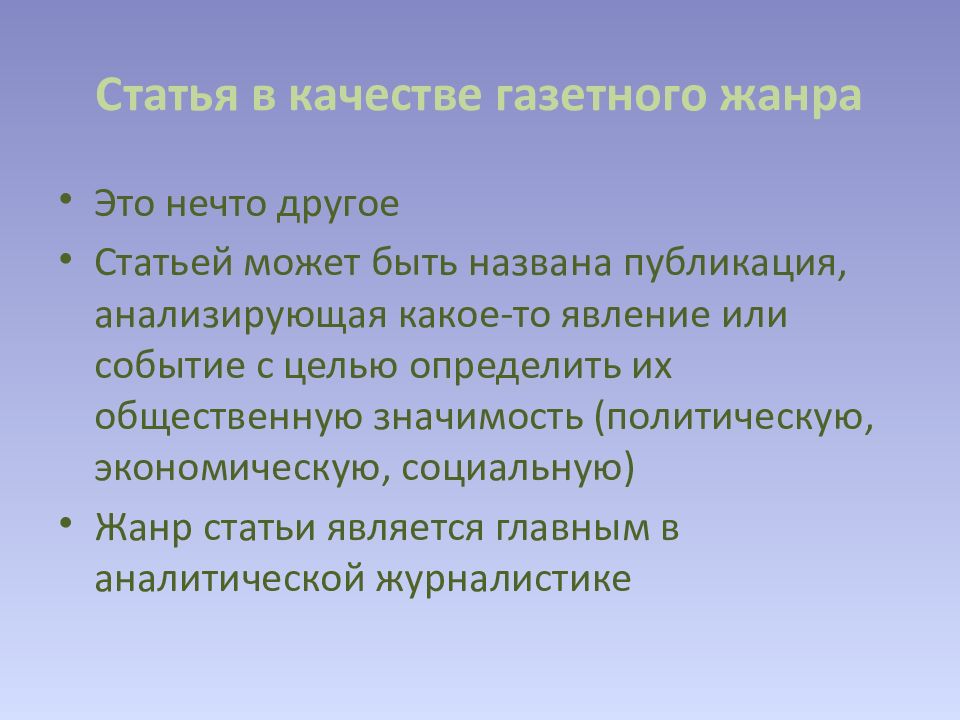 Статья в качестве газетного жанра

• Это нечто другое
• Статьей может быть названа публикация, анализирующая какое-то явление или событие с целью определить их общественную значимость (политическую, экономическую, социальную)
• Жанр статьи является главным в аналитической журналистике